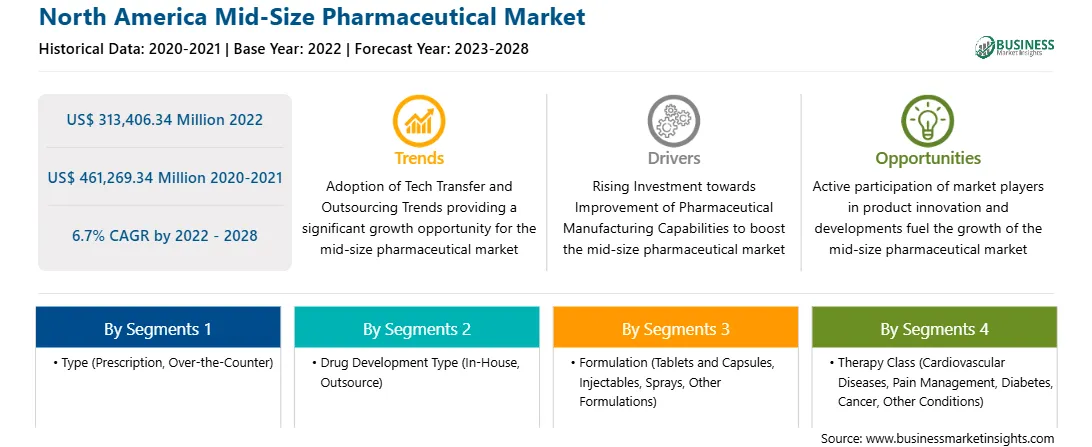 North America Mid-Size Pharmaceutical Market

Historical Data: 2020-2021 | Base Year: 2022 | Forecast Year: 2023-2028

BUSINESS Market Insights

US$ 313,406.34 Million 2022

US$ 461,269.34 Million 2020-2021

6.7% CAGR by 2022 - 2028

Trends

Adoption of Tech Transfer and Outsourcing Trends providing a significant growth opportunity for the mid-size pharmaceutical market

Drivers

Rising Investment towards Improvement of Pharmaceutical Manufacturing Capabilities to boost the mid-size pharmaceutical market

Opportunities

Active participation of market players in product innovation and developments fuel the growth of the mid-size pharmaceutical market

By Segments 1

• Type (Prescription, Over-the-Counter)

By Segments 2

• Drug Development Type (In-House, Outsource)

By Segments 3

• Formulation (Tablets and Capsules, Injectables, Sprays, Other Formulations)

By Segments 4

• Therapy Class (Cardiovascular Diseases, Pain Management, Diabetes, Cancer, Other Conditions)

Source: www.businessmarketinsights.com